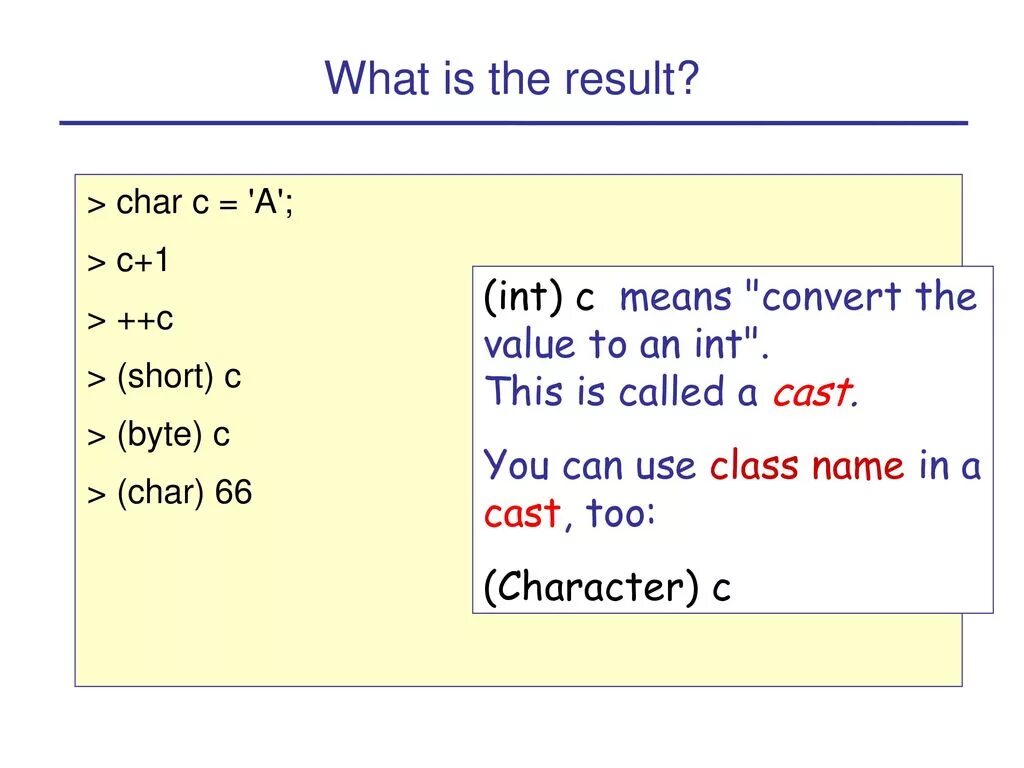 What is the result?

> char c = 'A';

> c+1

> ++c

> (short) c

> (byte) c

> (char) 66

(int) c means "convert the value to an int".
This is called a cast.

You can use class name in a cast, too:

(Character) c